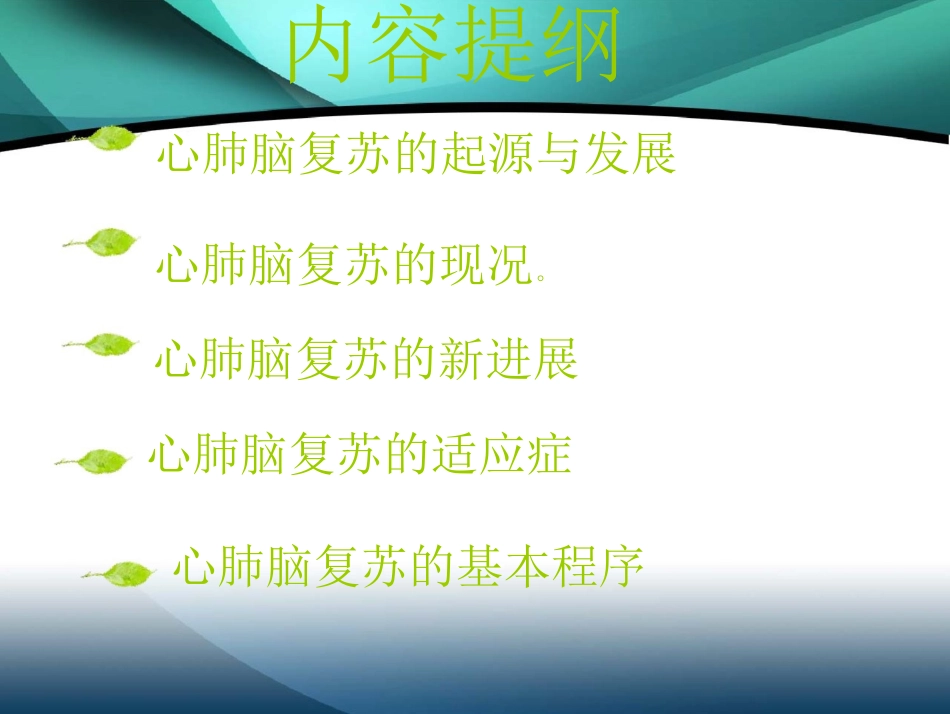 内容提纲

心肺脑复苏的起源与发展

心肺脑复苏的现况。

心肺脑复苏的新进展

心肺脑复苏的适应症

心肺脑复苏的基本程序